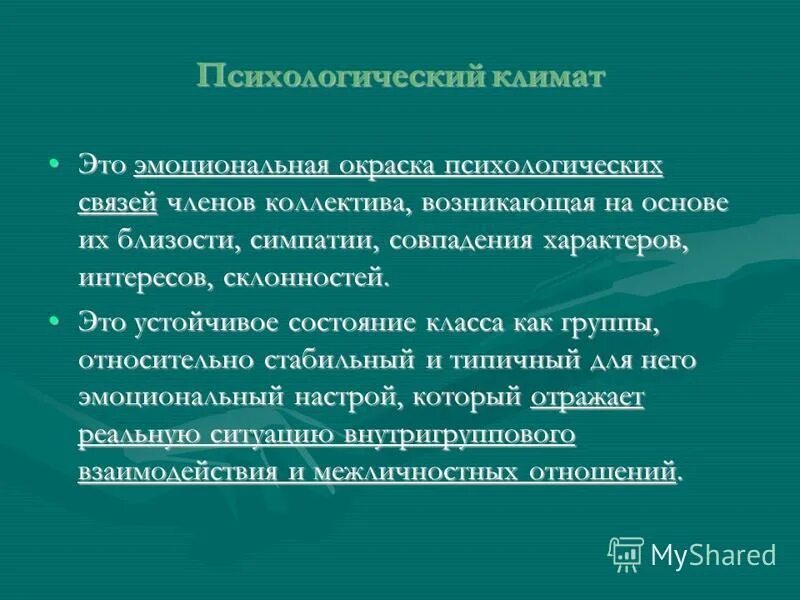 Психологический климат

• Это эмоциональная окраска психологических связей членов коллектива, возникающая на основе их близости, симпатии, совпадения характеров, интересов, склонностей.

• Это устойчивое состояние класса как группы, относительно стабильный и типичный для него эмоциональный настрой, который отражает реальную ситуацию внутригруппового взаимодействия и межличностных отношений.

MyShared